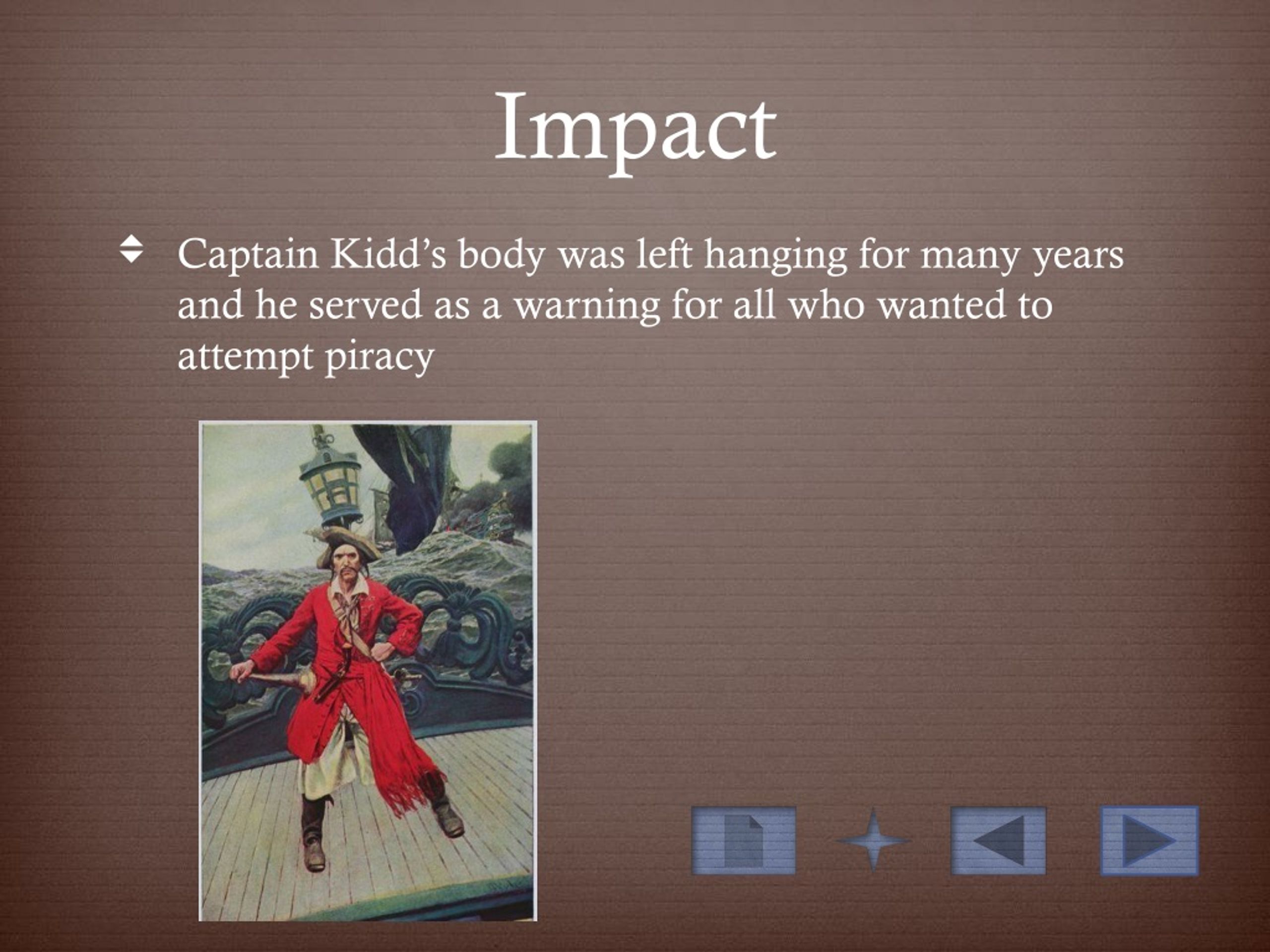 Impact

Captain Kidd’s body was left hanging for many years and he served as a warning for all who wanted to attempt piracy